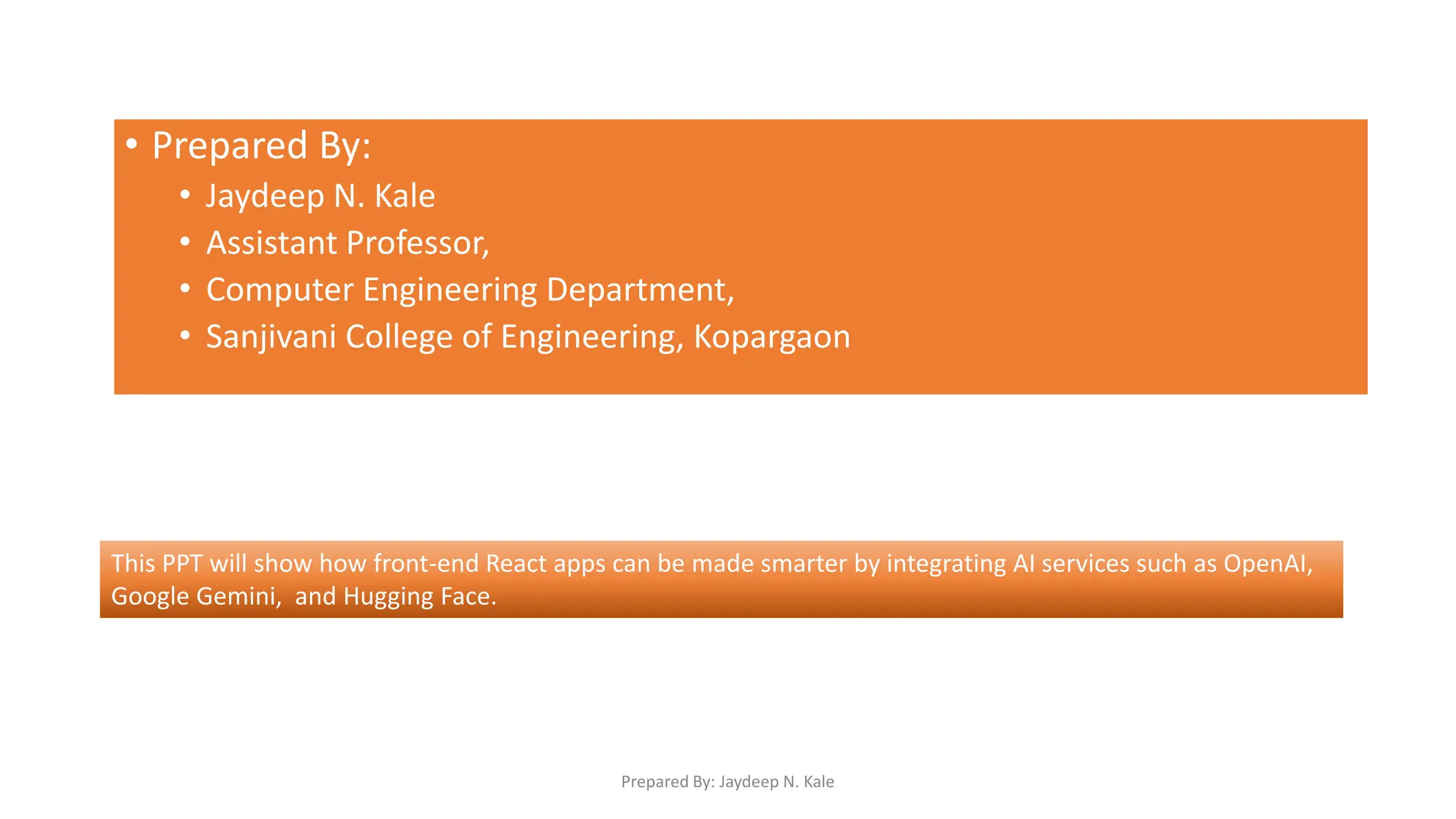 • Prepared By:
  • Jaydeep N. Kale
  • Assistant Professor,
  • Computer Engineering Department,
  • Sanjivani College of Engineering, Kopargaon

This PPT will show how front-end React apps can be made smarter by integrating AI services such as OpenAI, Google Gemini,  and Hugging Face.

Prepared By: Jaydeep N. Kale